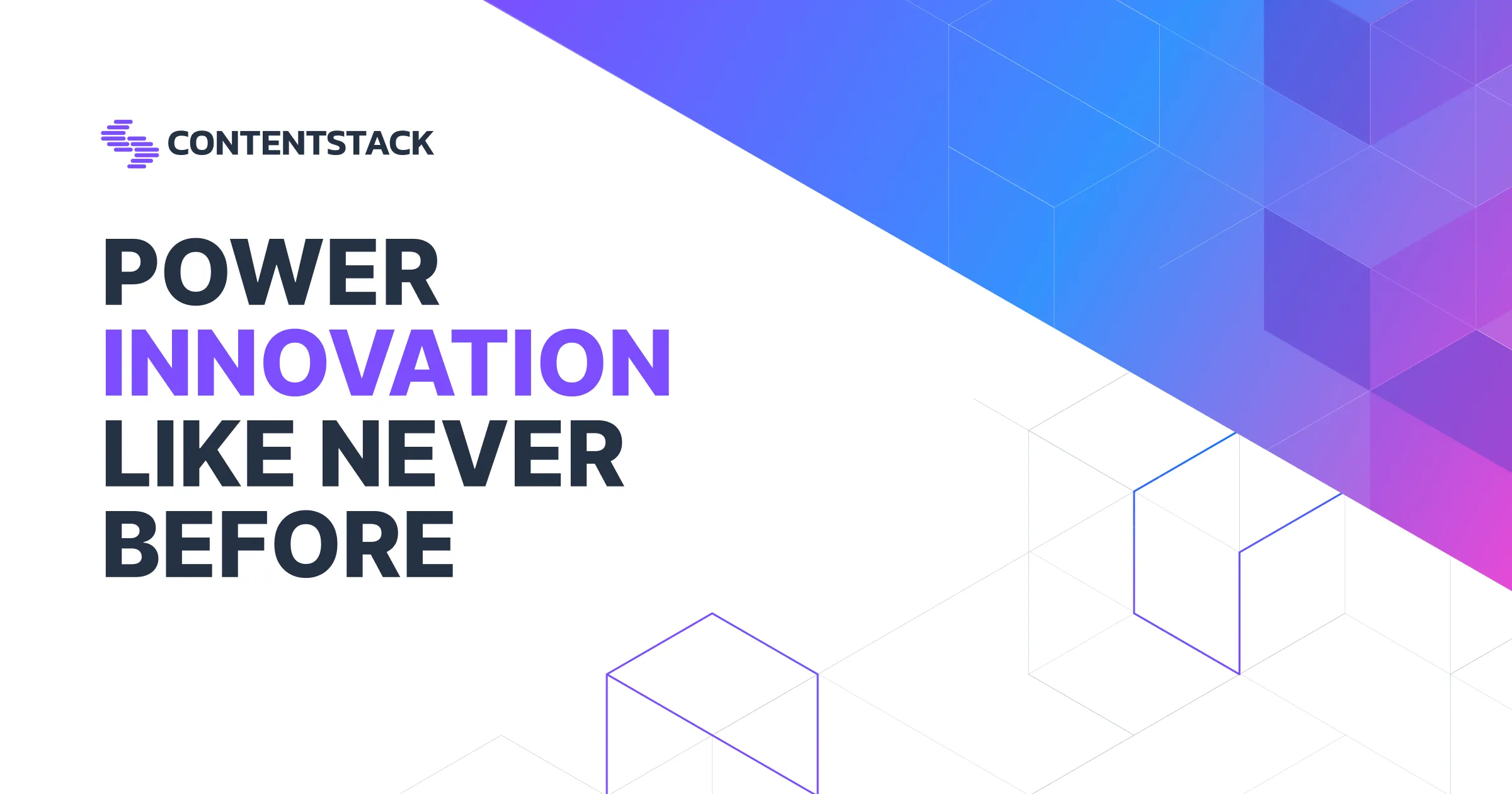 CONTENTSTACK

POWER
INNOVATION
LIKE NEVER
BEFORE